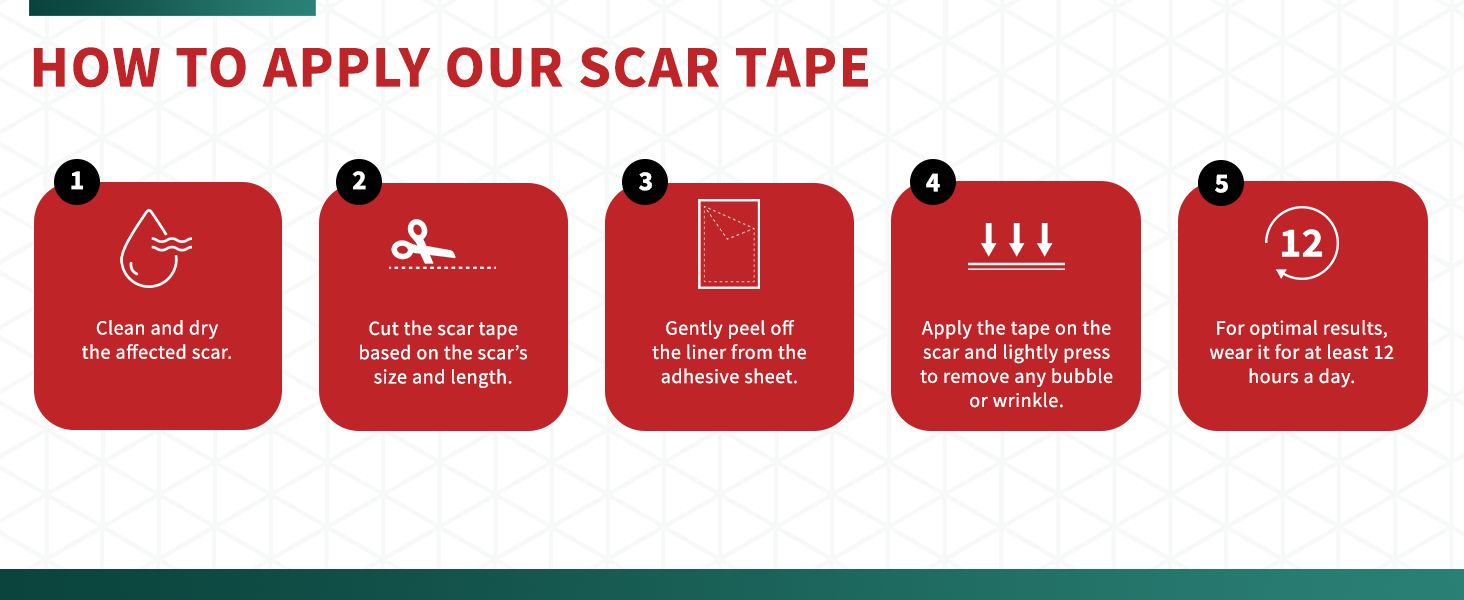 HOW TO APPLY OUR SCAR TAPE

1
Clean and dry the affected scar.

2
Cut the scar tape based on the scar's size and length.

3
Gently peel off the liner from the adhesive sheet.

4
Apply the tape on the scar and lightly press to remove any bubble or wrinkle.

5
12
For optimal results, wear it for at least 12 hours a day.